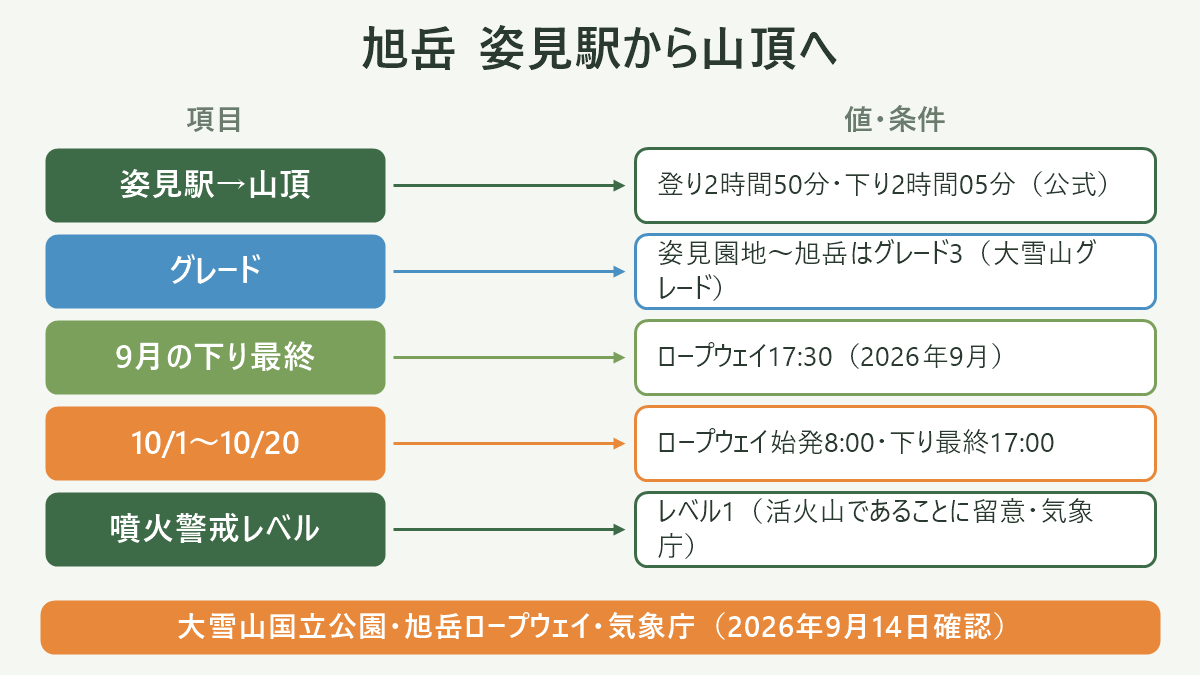 旭岳 姿見駅から山頂へ

| 項目 | 値・条件 |
|---|---|
| 姿見駅→山頂 | 登り2時間50分・下り2時間05分（公式） |
| グレード | 姿見園地〜旭岳はグレード3（大雪山グレード） |
| 9月の下り最終 | ロープウェイ17:30（2026年9月） |
| 10/1〜10/20 | ロープウェイ始発8:00・下り最終17:00 |
| 噴火警戒レベル | レベル1（活火山であることに留意・気象庁） |

大雪山国立公園・旭岳ロープウェイ・気象庁（2026年9月14日確認）